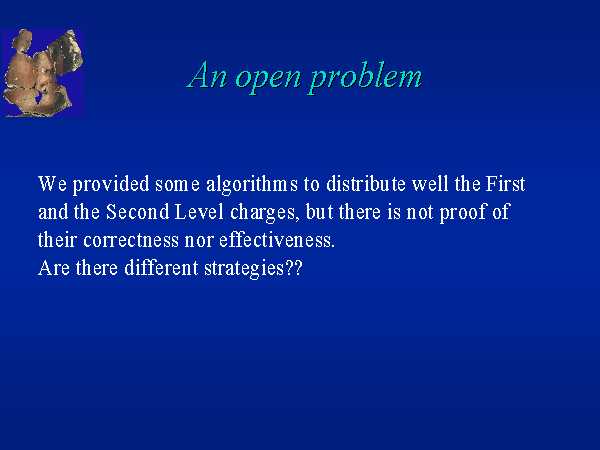 An open problem

We provided some algorithms to distribute well the First and the Second Level charges, but there is not proof of their correctness nor effectiveness.
Are there different strategies??